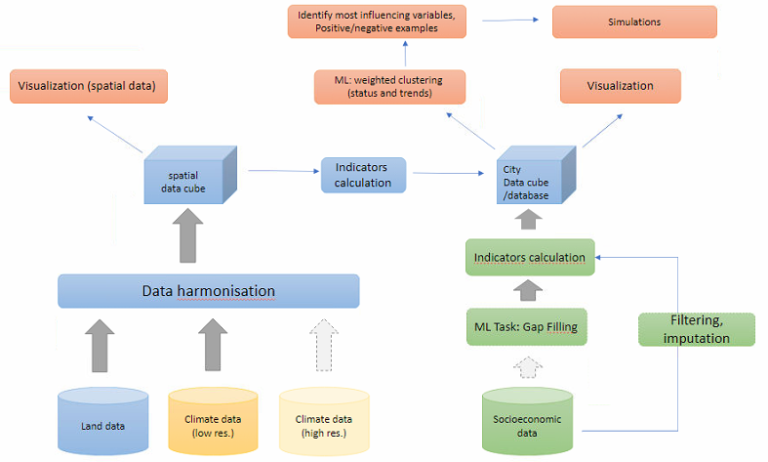 Identify most influencing variables, Positive/negative examples

Simulations

Visualization (spatial data)

ML: weighted clustering (status and trends)

Visualization

spatial data cube

Indicators calculation

City Data cube /database

Indicators calculation

Data harmonisation

ML Task: Gap Filling

Filtering, imputation

Land data

Climate data (low res.)

Climate data (high res.)

Socioeconomic data